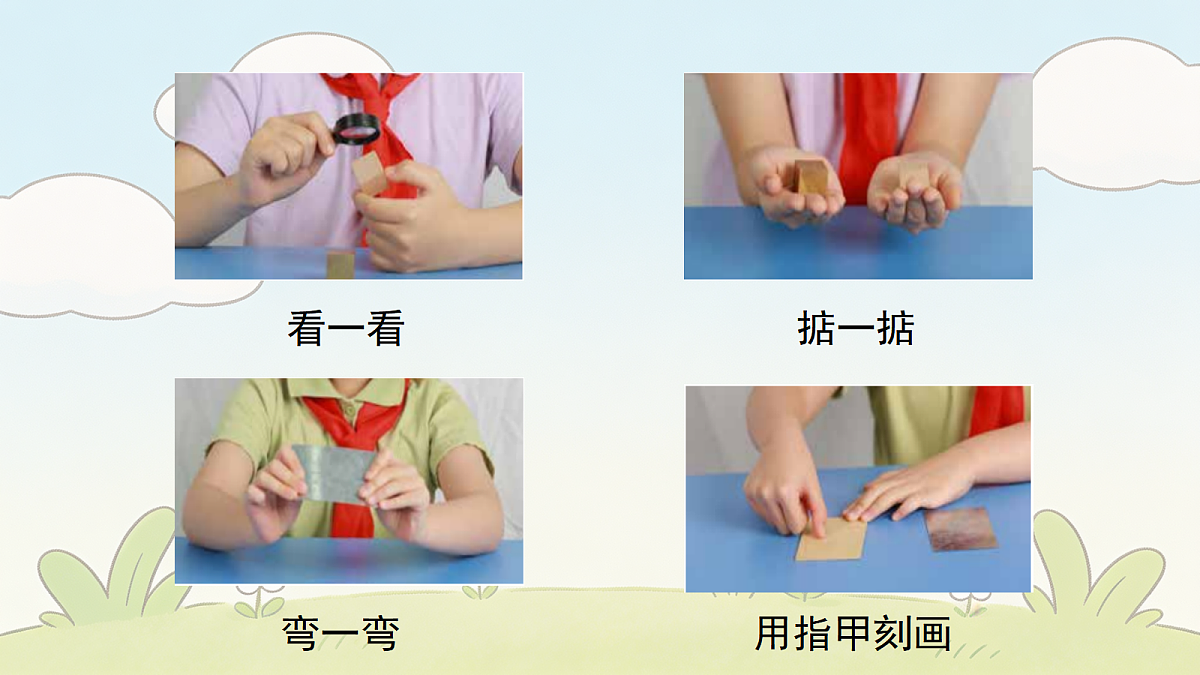 看一看

掂一掂

弯一弯

用指甲刻画